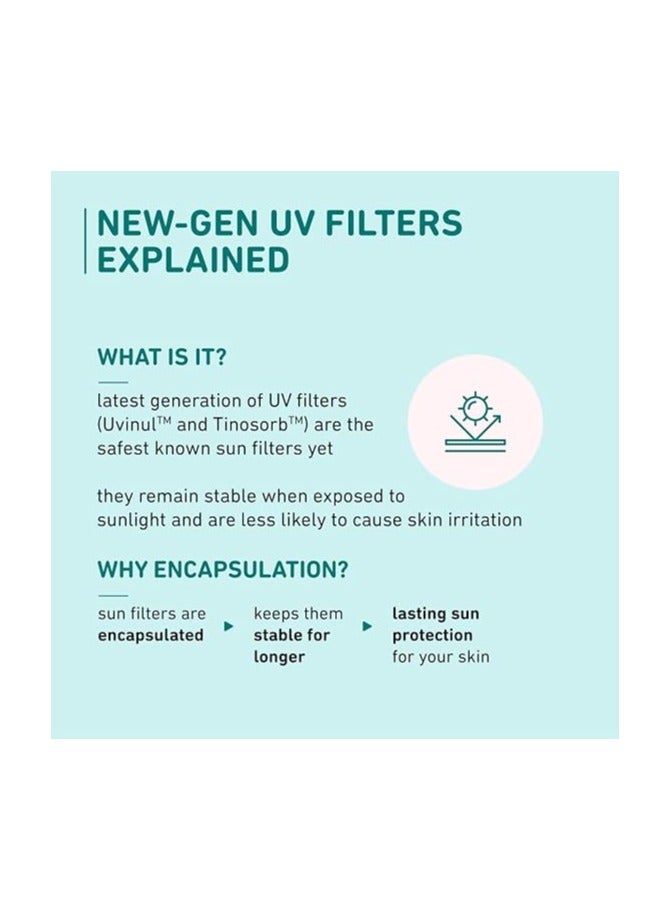 NEW-GEN UV FILTERS EXPLAINED

WHAT IS IT?

latest generation of UV filters (Uvinul™ and Tinosorb™) are the safest known sun filters yet

they remain stable when exposed to sunlight and are less likely to cause skin irritation

WHY ENCAPSULATION?

sun filters are encapsulated

keeps them stable for longer

lasting sun protection for your skin